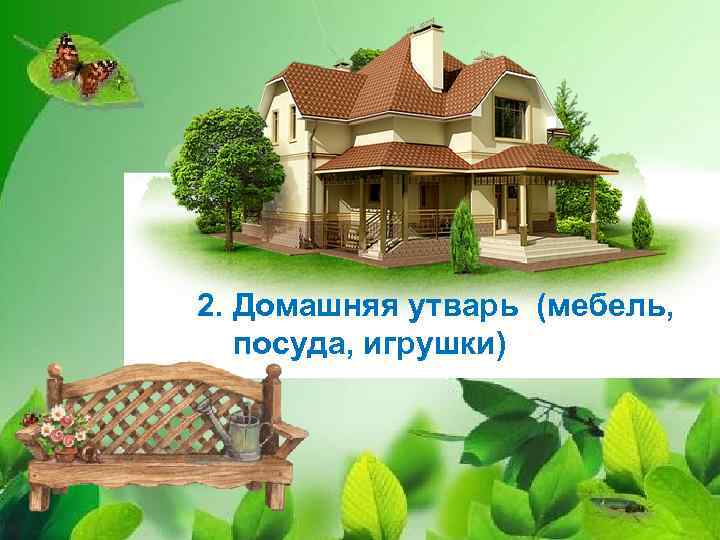 2. Домашняя утварь (мебель, посуда, игрушки)